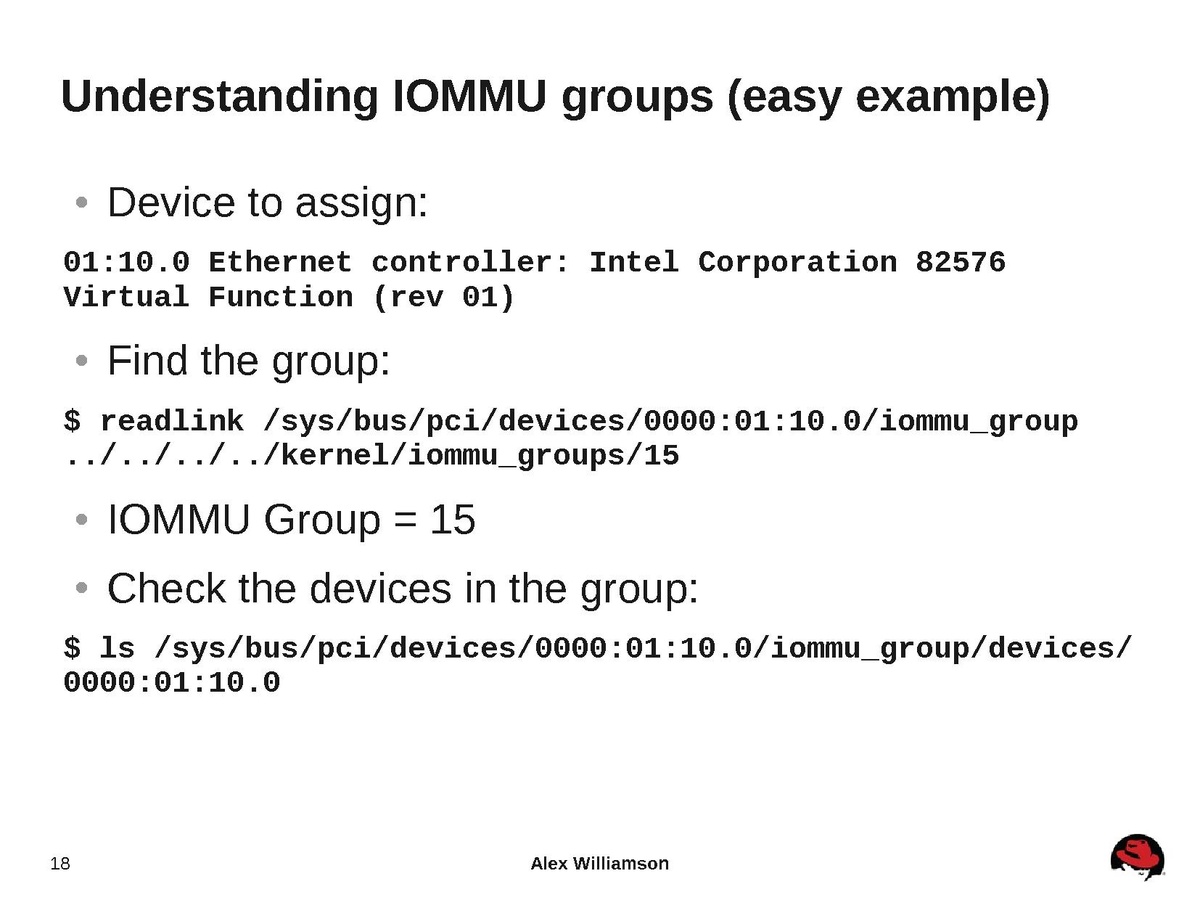 Understanding IOMMU groups (easy example)

• Device to assign:

01:10.0 Ethernet controller: Intel Corporation 82576 Virtual Function (rev 01)

• Find the group:

$ readlink /sys/bus/pci/devices/0000:01:10.0/iommu_group
../../../../kernel/iommu_groups/15

• IOMMU Group = 15

• Check the devices in the group:

$ ls /sys/bus/pci/devices/0000:01:10.0/iommu_group/devices/
0000:01:10.0

18

Alex Williamson